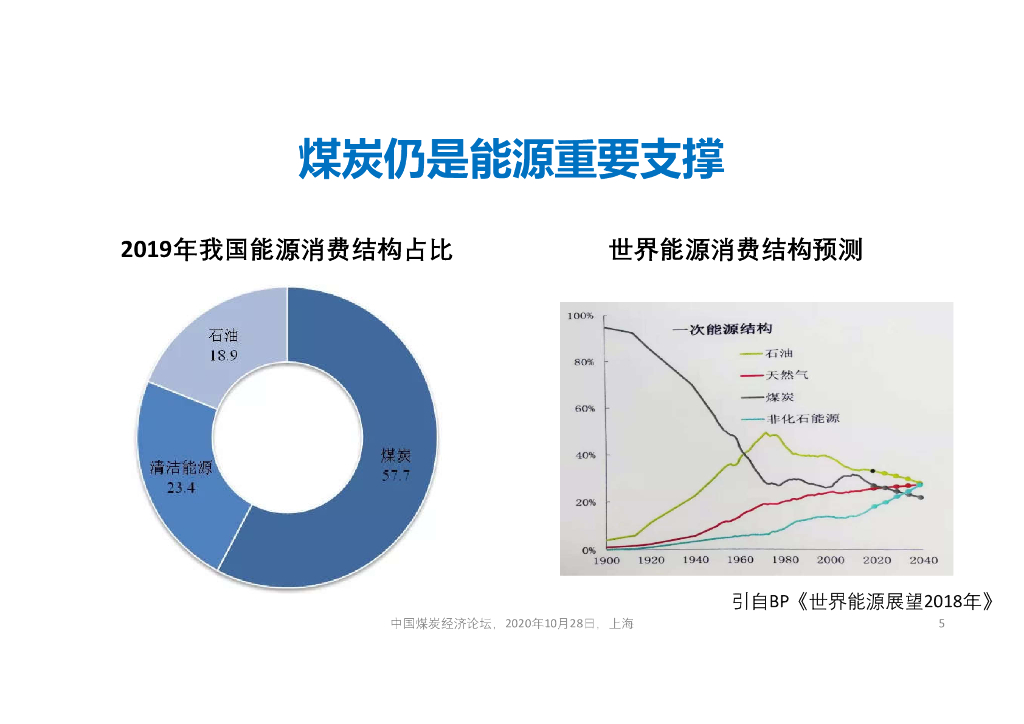 煤炭仍是能源重要支撑

2019年我国能源消费结构占比

石油
18.9

清洁能源
23.4

煤炭
57.7

世界能源消费结构预测

100%
80%
60%
40%
20%
0%

一次能源结构
石油
天然气
煤炭
非化石能源

1900 1920 1940 1960 1980 2000 2020 2040

引自BP《世界能源展望2018年》

中国煤炭经济论坛，2020年10月28日，上海

5